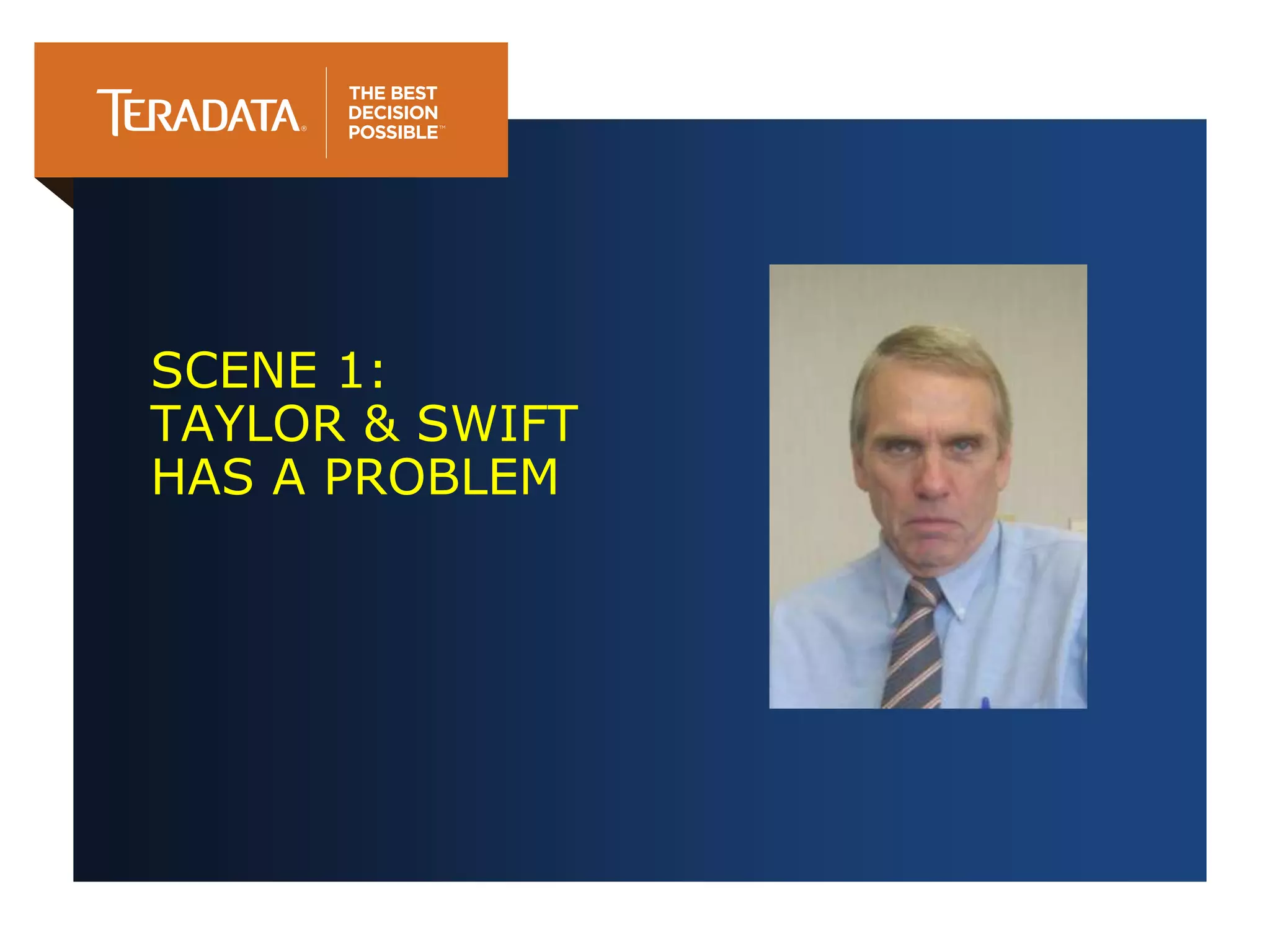 TERADATA®

THE BEST DECISION POSSIBLE™

SCENE 1:
TAYLOR & SWIFT
HAS A PROBLEM